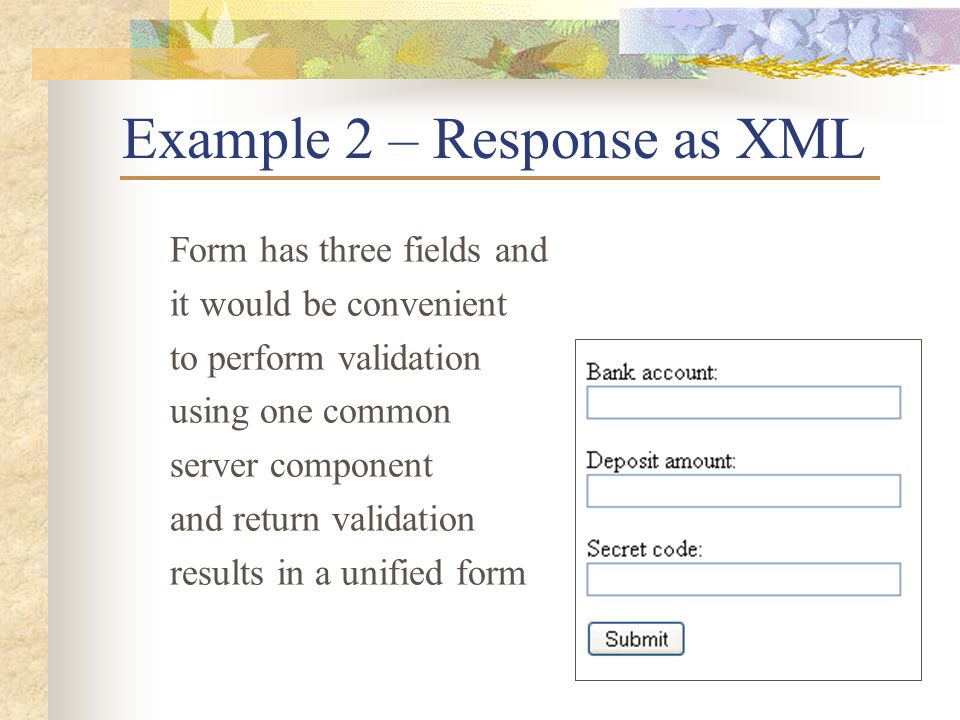 Example 2 – Response as XML

Form has three fields and it would be convenient to perform validation using one common server component and return validation results in a unified form

Bank account:

Deposit amount:

Secret code:

Submit